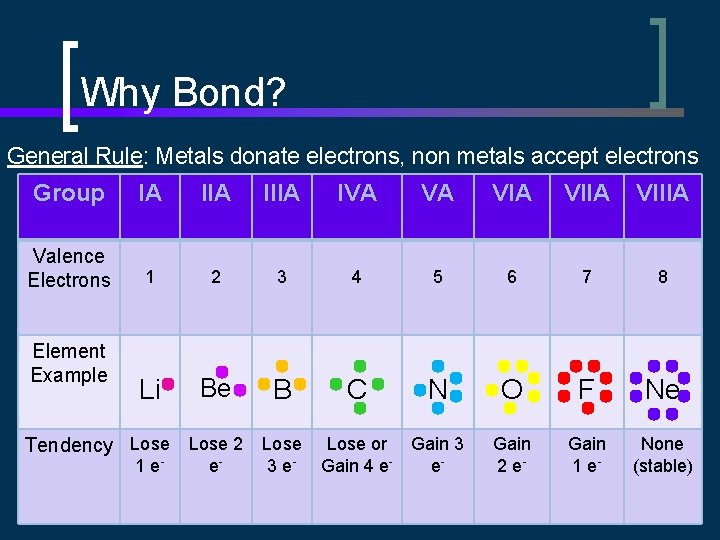 Why Bond?

General Rule: Metals donate electrons, non metals accept electrons

| Group | IA | IIA | IIIA | IVA | VA | VIA | VIIA | VIIIA |
|---|---|---|---|---|---|---|---|---|
| Valence Electrons | 1 | 2 | 3 | 4 | 5 | 6 | 7 | 8 |
| Element Example | Li | Be | B | C | N | O | F | Ne |
| Tendency | Lose 1 $e^-$ | Lose 2 $e^-$ | Lose 3 $e^-$ | Lose or Gain 4 $e^-$ | Gain 3 $e^-$ | Gain 2 $e^-$ | Gain 1 $e^-$ | None (stable) |